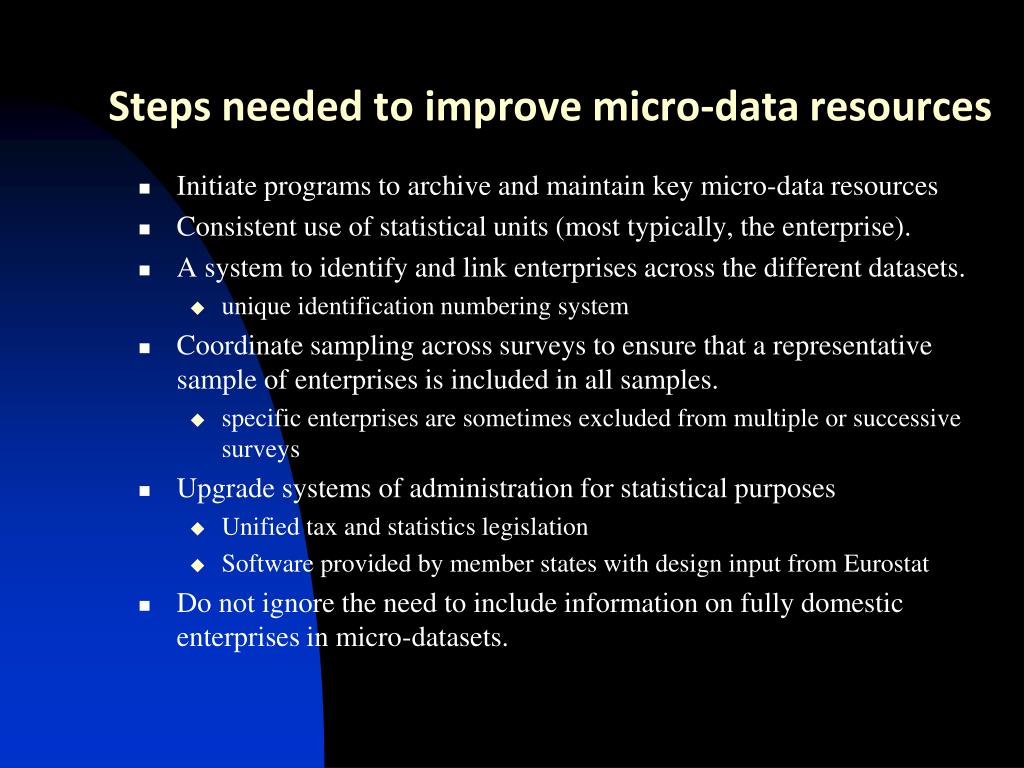 Steps needed to improve micro-data resources

- Initiate programs to archive and maintain key micro-data resources
- Consistent use of statistical units (most typically, the enterprise).
- A system to identify and link enterprises across the different datasets.
  - unique identification numbering system
- Coordinate sampling across surveys to ensure that a representative sample of enterprises is included in all samples.
  - specific enterprises are sometimes excluded from multiple or successive surveys
- Upgrade systems of administration for statistical purposes
  - Unified tax and statistics legislation
  - Software provided by member states with design input from Eurostat
- Do not ignore the need to include information on fully domestic enterprises in micro-datasets.